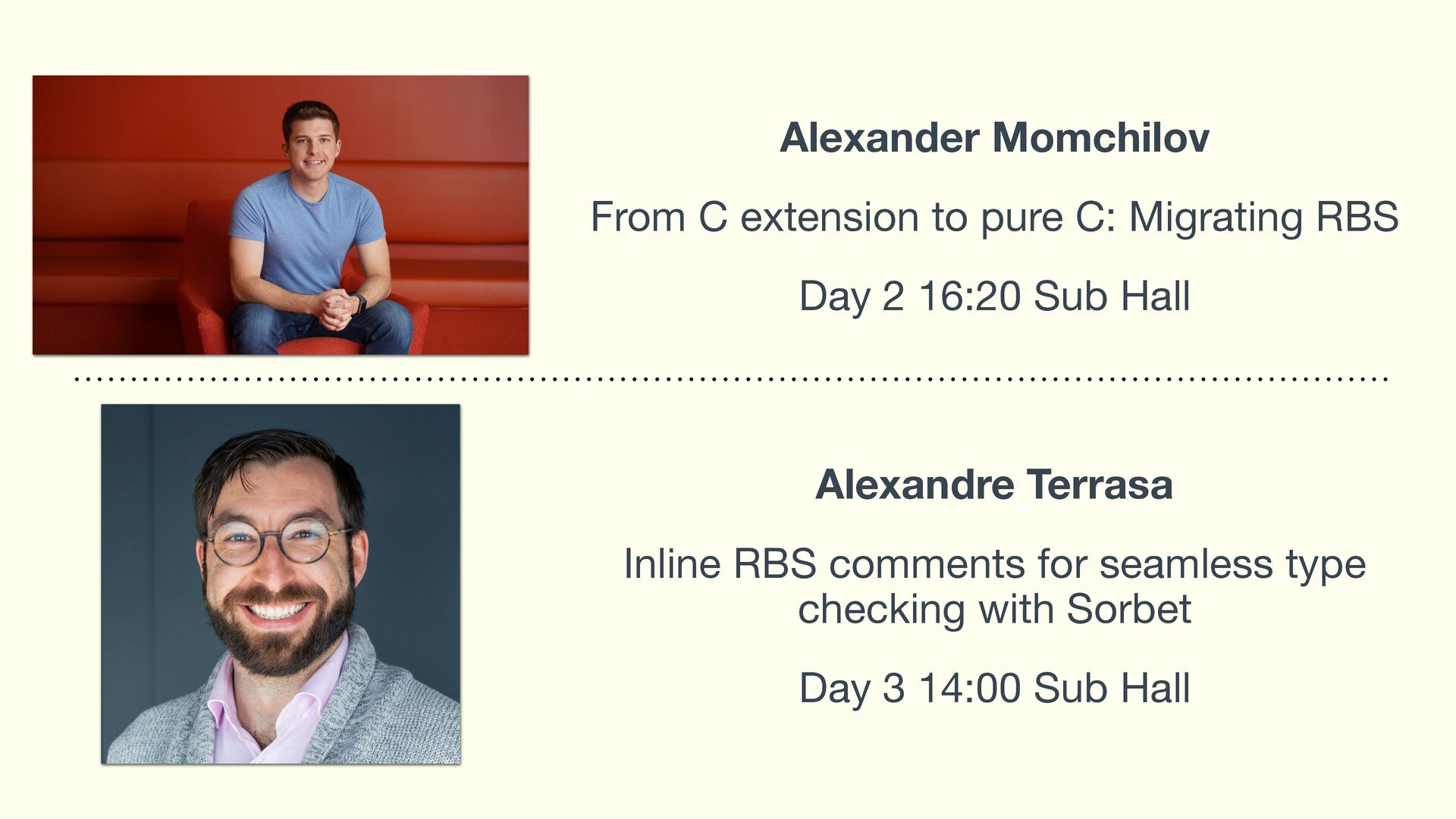 Alexander Momchilov

From C extension to pure C: Migrating RBS

Day 2 16:20 Sub Hall

Alexandre Terrasa

Inline RBS comments for seamless type checking with Sorbet

Day 3 14:00 Sub Hall